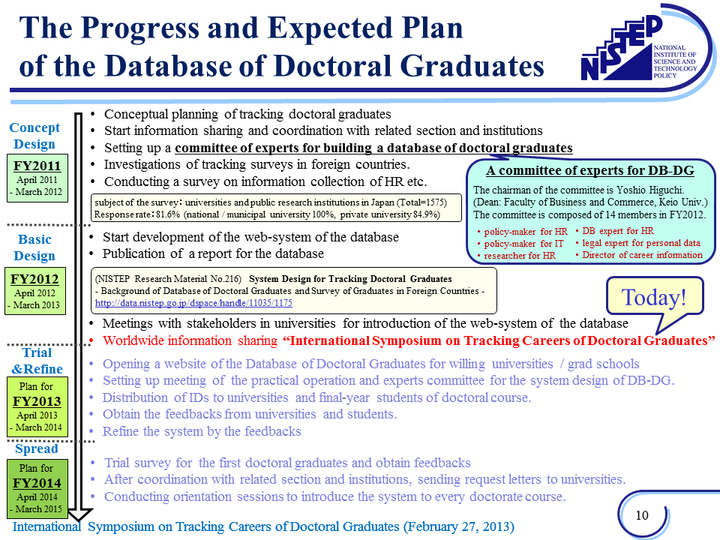 The Progress and Expected Plan of the Database of Doctoral Graduates

NISTEP NATIONAL INSTITUTE OF SCIENCE AND TECHNOLOGY POLICY

Concept Design

FY2011
April 2011 - March 2012

• Conceptual planning of tracking doctoral graduates
• Start information sharing and coordination with related section and institutions
• Setting up a committee of experts for building a database of doctoral graduates
• Investigations of tracking surveys in foreign countries.
• Conducting a survey on information collection of HR etc.

subject of the survey: universities and public research institutions in Japan (Total=1575)
Response rate: 81.6% (national / municipal university 100%, private university 84.9%)

A committee of experts for DB-DG
The chairman of the committee is Yoshio Higuchi. (Dean: Faculty of Business and Commerce, Keio Univ.)
The committee is composed of 14 members in FY2012.
• policy-maker for HR
• policy-maker for IT
• researcher for HR
• DB expert for HR
• legal expert for personal data
• Director of career information

Basic Design

FY2012
April 2012 - March 2013

• Start development of the web-system of the database
• Publication of a report for the database

(NISTEP Research Material No.216) System Design for Tracking Doctoral Graduates
- Background of Database of Doctoral Graduates and Survey of Graduates in Foreign Countries -
http://data.nistep.go.jp/dspace/handle/11035/1175

Today!

• Meetings with stakeholders in universities for introduction of the web-system of the database
• Worldwide information sharing "International Symposium on Tracking Careers of Doctoral Graduates"

Trial &Refine

Plan for FY2013
April 2013 - March 2014

• Opening a website of the Database of Doctoral Graduates for willing universities / grad schools
• Setting up meeting of the practical operation and experts committee for the system design of DB-DG.
• Distribution of IDs to universities and final-year students of doctoral course.
• Obtain the feedbacks from universities and students.
• Refine the system by the feedbacks

Spread

Plan for FY2014
April 2014 - March 2015

• Trial survey for the first doctoral graduates and obtain feedbacks
• After coordination with related section and institutions, sending request letters to universities.
• Conducting orientation sessions to introduce the system to every doctorate course.

International Symposium on Tracking Careers of Doctoral Graduates (February 27, 2013)

10